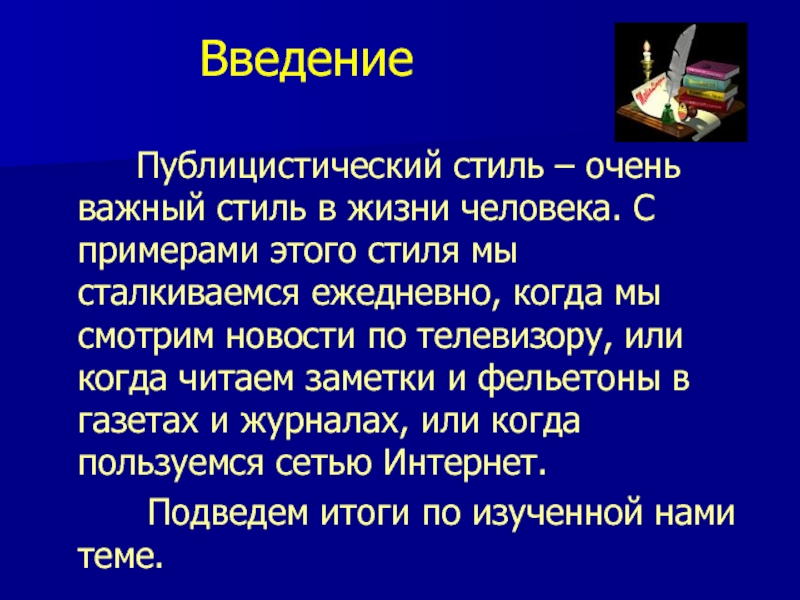 Введение

Публицистический стиль – очень важный стиль в жизни человека. С примерами этого стиля мы сталкиваемся ежедневно, когда мы смотрим новости по телевизору, или когда читаем заметки и фельетоны в газетах и журналах, или когда пользуемся сетью Интернет.

Подведем итоги по изученной нами теме.